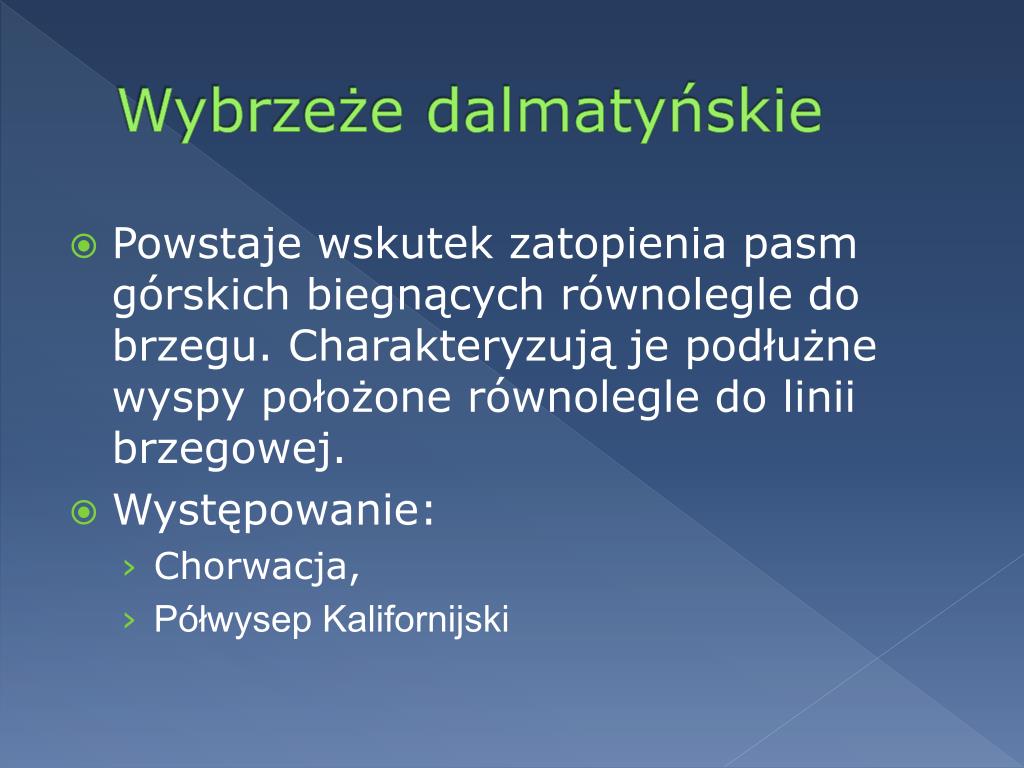 Wybrzeże dalmatyńskie

Powstaje wskutek zatopienia pasm górskich biegnących równolegle do brzegu. Charakteryzują je podłużne wyspy położone równolegle do linii brzegowej.

Występowanie:

› Chorwacja,

› Półwysep Kalifornijski